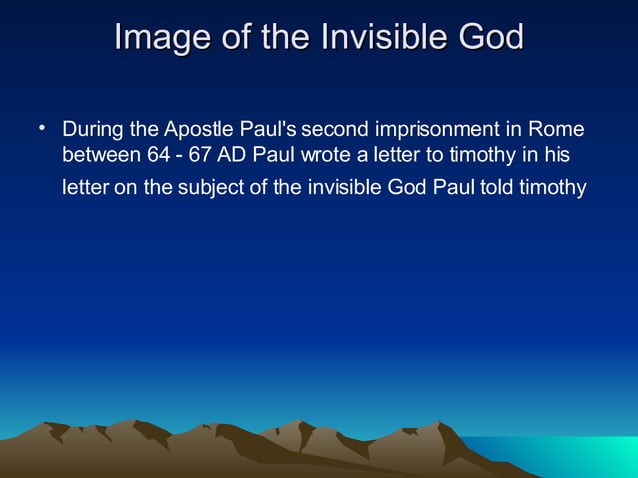 Image of the Invisible God

• During the Apostle Paul's second imprisonment in Rome between 64 - 67 AD Paul wrote a letter to timothy in his letter on the subject of the invisible God Paul told timothy